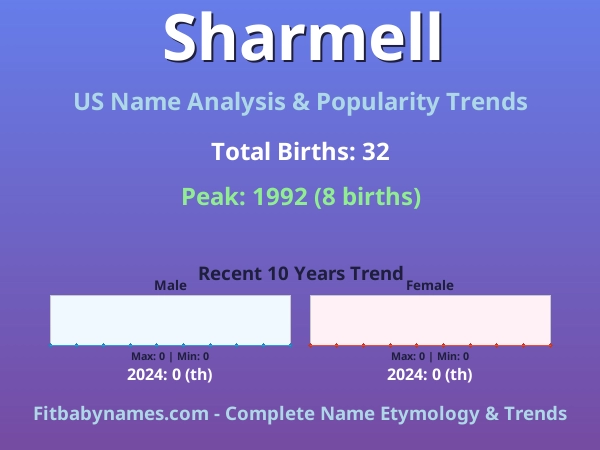 Sharmell

US Name Analysis & Popularity Trends

Total Births: 32

Peak: 1992 (8 births)

Recent 10 Years Trend

Male

Max: 0 | Min: 0

2024: 0 (th)

Female

Max: 0 | Min: 0

2024: 0 (th)

Fitbabynames.com - Complete Name Etymology & Trends